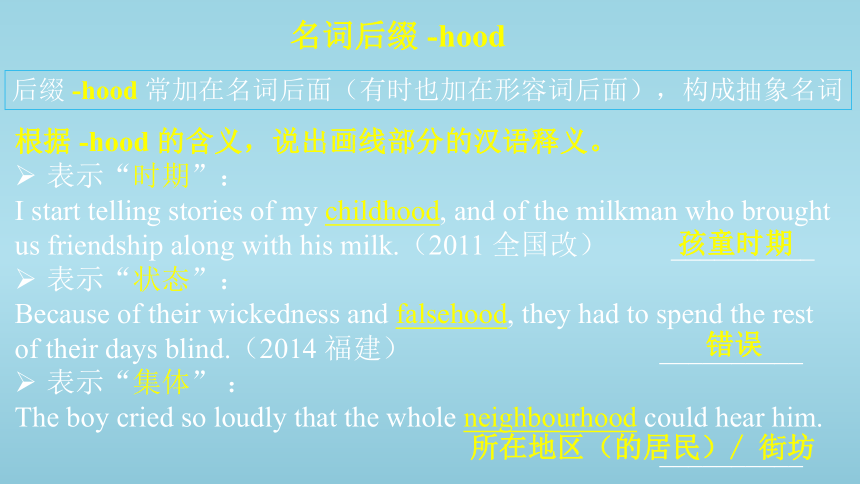 名词后缀 -hood

后缀 -hood 常加在名词后面（有时也加在形容词后面），构成抽象名词

根据 -hood 的含义，说出画线部分的汉语释义。

➢ 表示“时期”：

I start telling stories of my childhood, and of the milkman who brought us friendship along with his milk.（2011 全国改） 孩童时期

➢ 表示“状态”：

Because of their wickedness and falsehood, they had to spend the rest of their days blind.（2014 福建） 错误

➢ 表示“集体”：

The boy cried so loudly that the whole neighbourhood could hear him.

所在地区（的居民）/ 街坊